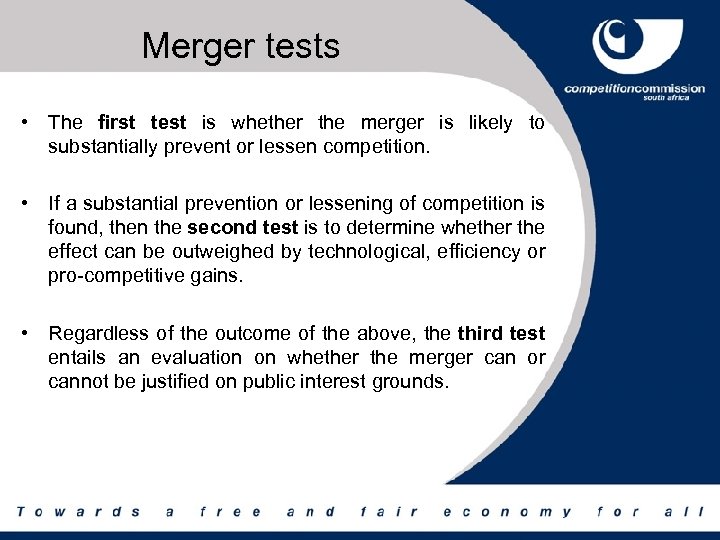 Merger tests

competitioncommission
south africa

• The first test is whether the merger is likely to substantially prevent or lessen competition.

• If a substantial prevention or lessening of competition is found, then the second test is to determine whether the effect can be outweighed by technological, efficiency or pro-competitive gains.

• Regardless of the outcome of the above, the third test entails an evaluation on whether the merger can or cannot be justified on public interest grounds.

Towards a free and fair economy for all